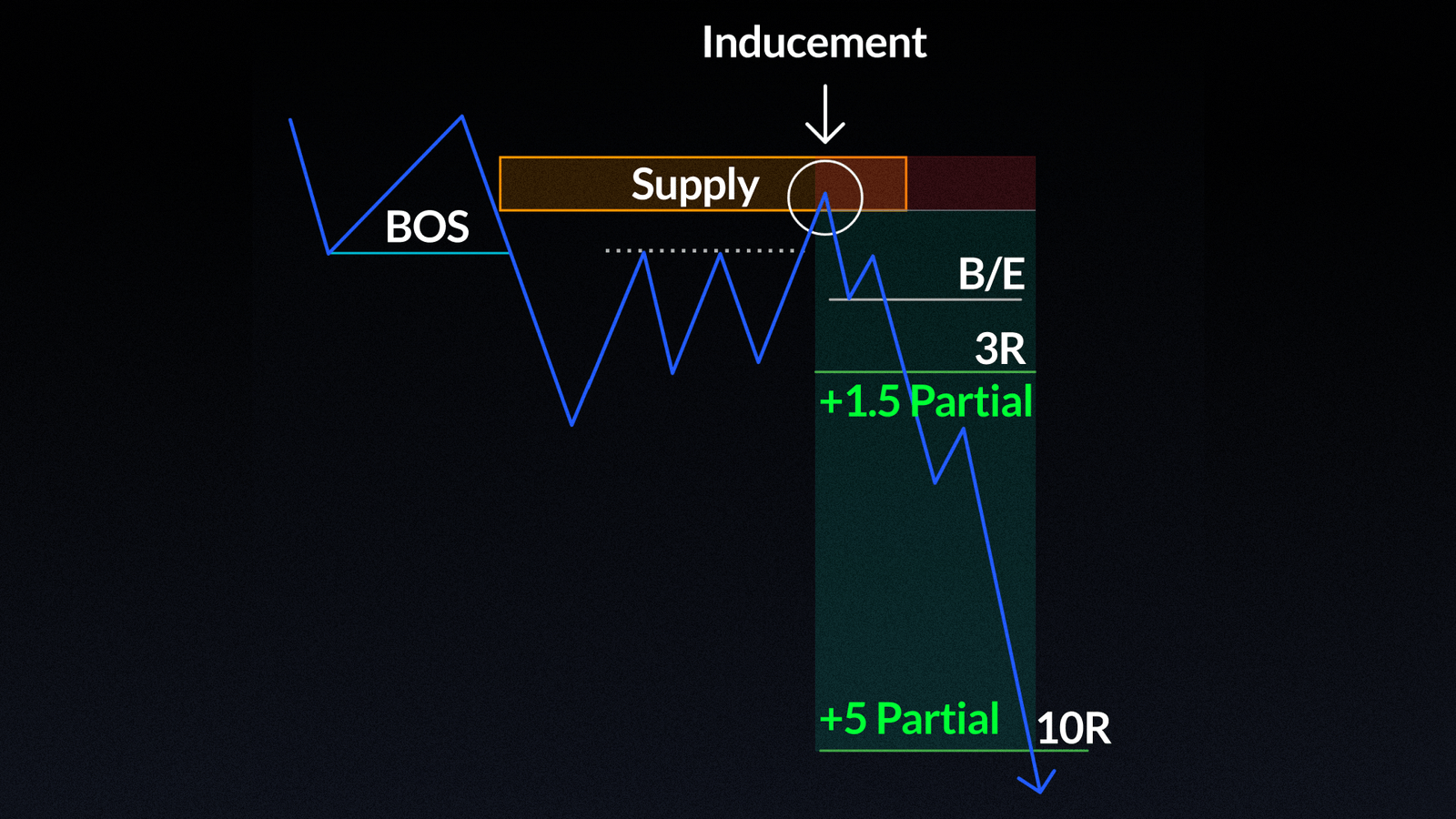 Inducement

Supply

BOS

B/E

3R

+1.5 Partial

+5 Partial

10R